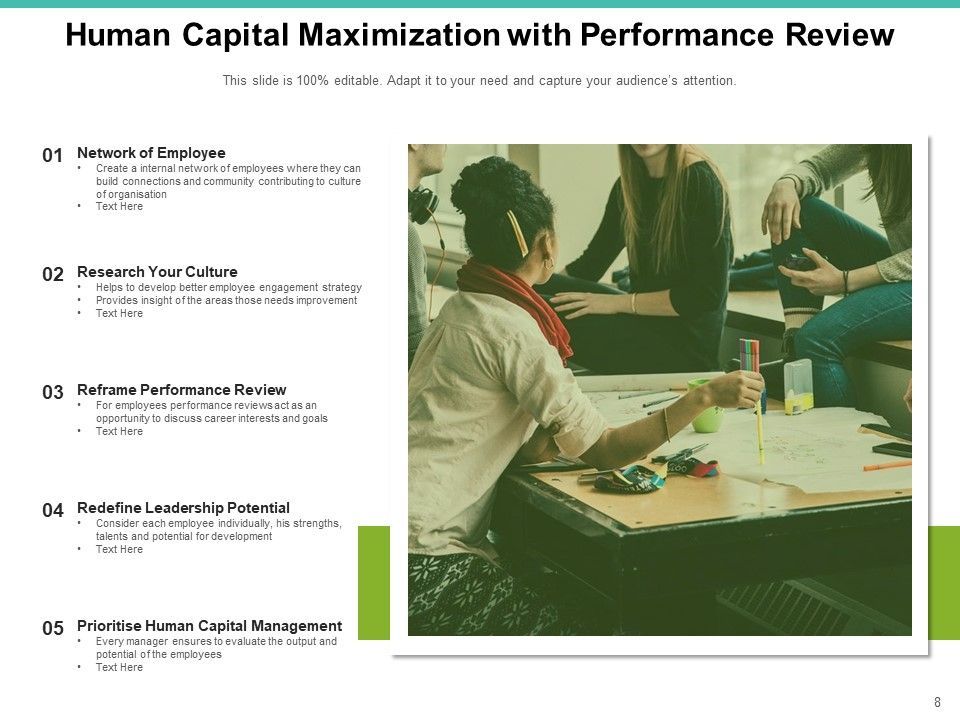 Human Capital Maximization with Performance Review

This slide is 100% editable. Adapt it to your need and capture your audience's attention.

01 Network of Employee
• Create a internal network of employees where they can build connections and community contributing to culture of organisation
• Text Here

02 Research Your Culture
• Helps to develop better employee engagement strategy
• Provides insight of the areas those needs improvement
• Text Here

03 Reframe Performance Review
• For employees performance reviews act as an opportunity to discuss career interests and goals
• Text Here

04 Redefine Leadership Potential
• Consider each employee individually, his strengths, talents and potential for development
• Text Here

05 Prioritise Human Capital Management
• Every manager ensures to evaluate the output and potential of the employees
• Text Here

8